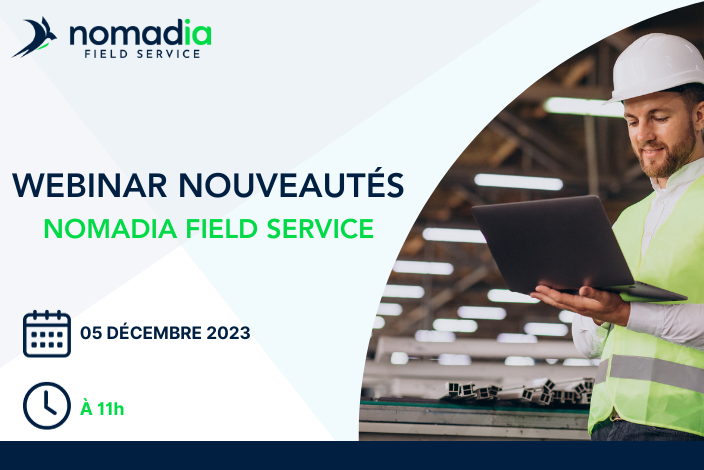 nomadia
FIELD SERVICE

WEBINAR NOUVEAUTÉS
NOMADIA FIELD SERVICE

05 DÉCEMBRE 2023

À 11h